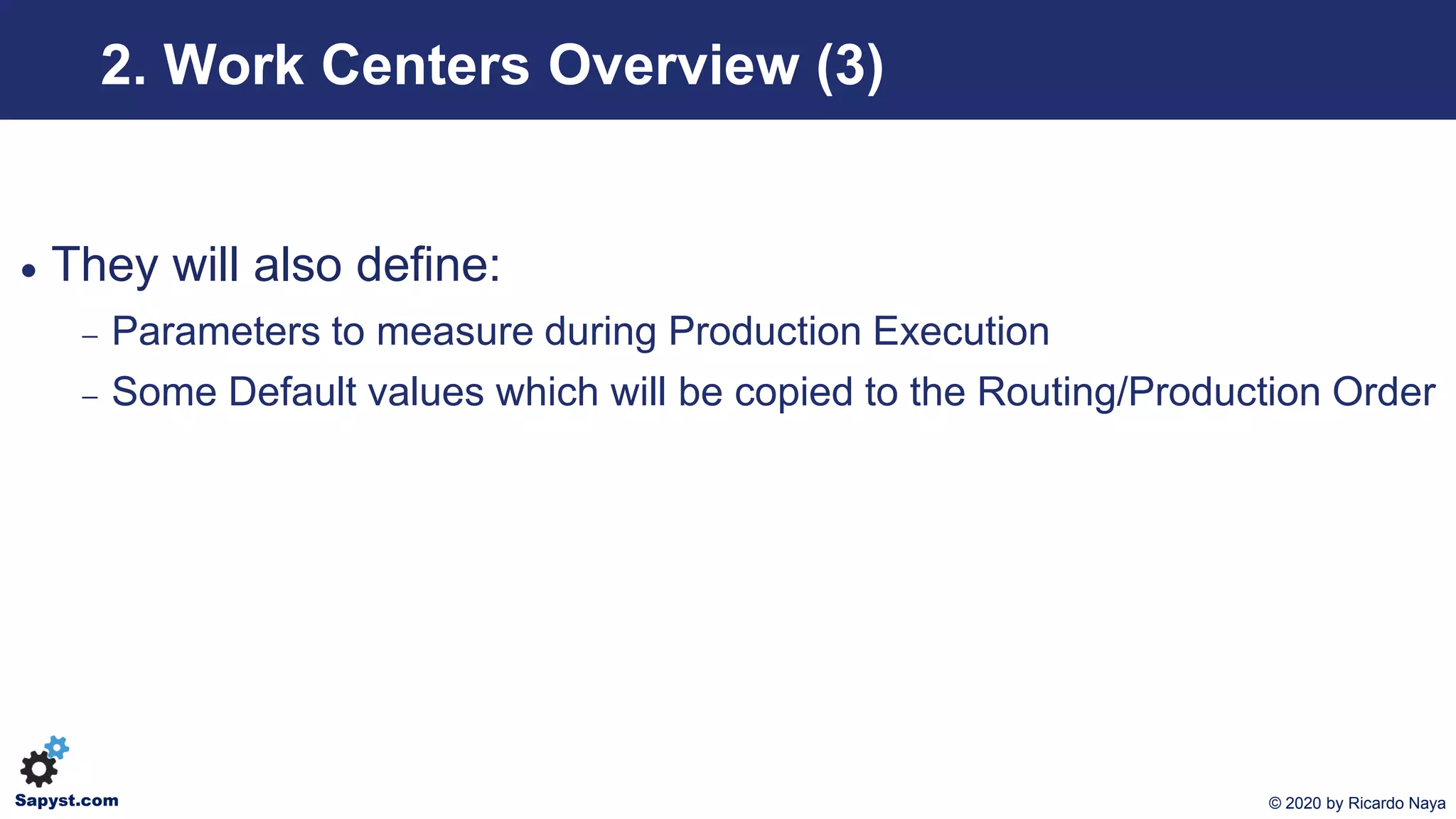 2. Work Centers Overview (3)

• They will also define:
– Parameters to measure during Production Execution
– Some Default values which will be copied to the Routing/Production Order

Sapyst.com

© 2020 by Ricardo Naya